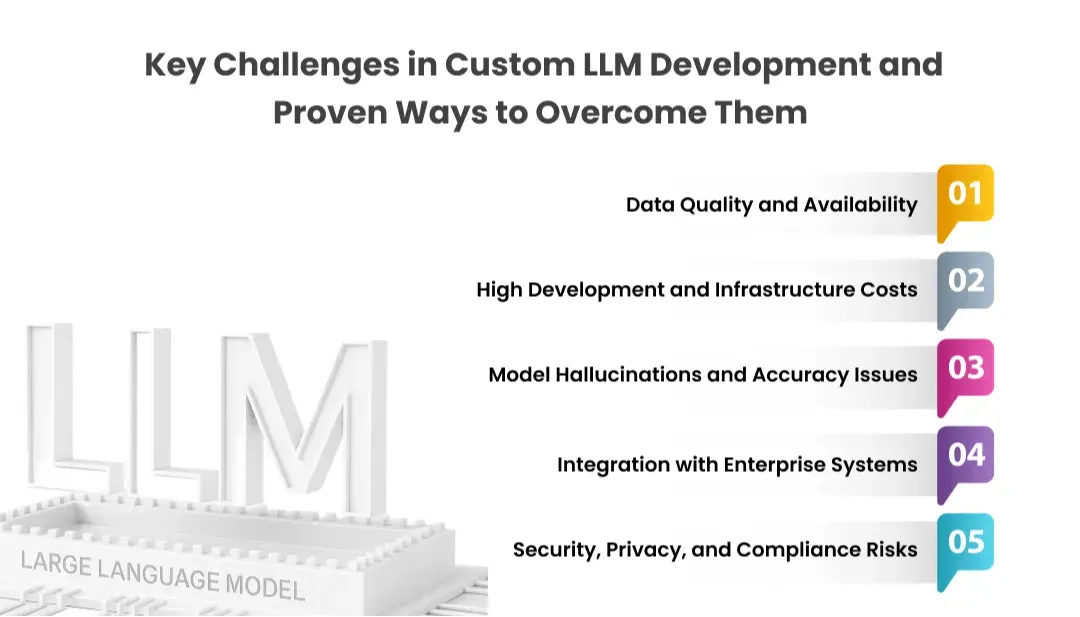 Key Challenges in Custom LLM Development and Proven Ways to Overcome Them

Data Quality and Availability 01

High Development and Infrastructure Costs 02

Model Hallucinations and Accuracy Issues 03

Integration with Enterprise Systems 04

Security, Privacy, and Compliance Risks 05

LLM

LARGE LANGUAGE MODEL